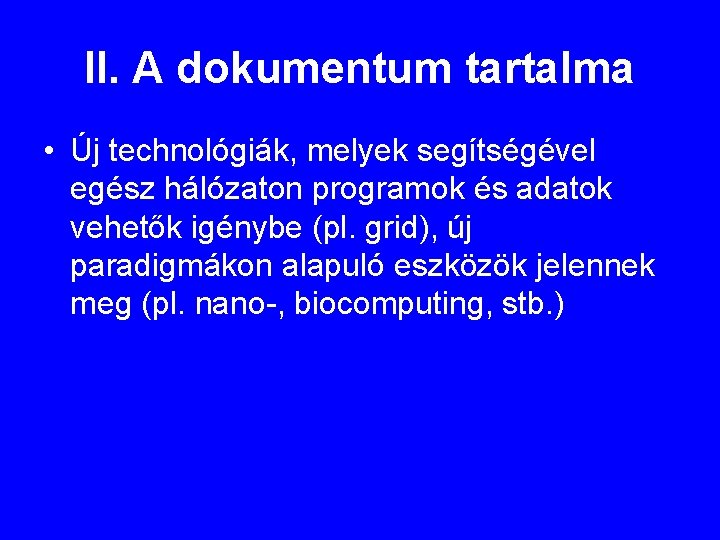 II. A dokumentum tartalma

• Új technológiák, melyek segítségével egész hálózaton programok és adatok vehetők igénybe (pl. grid), új paradigmákon alapuló eszközök jelennek meg (pl. nano-, biocomputing, stb.)